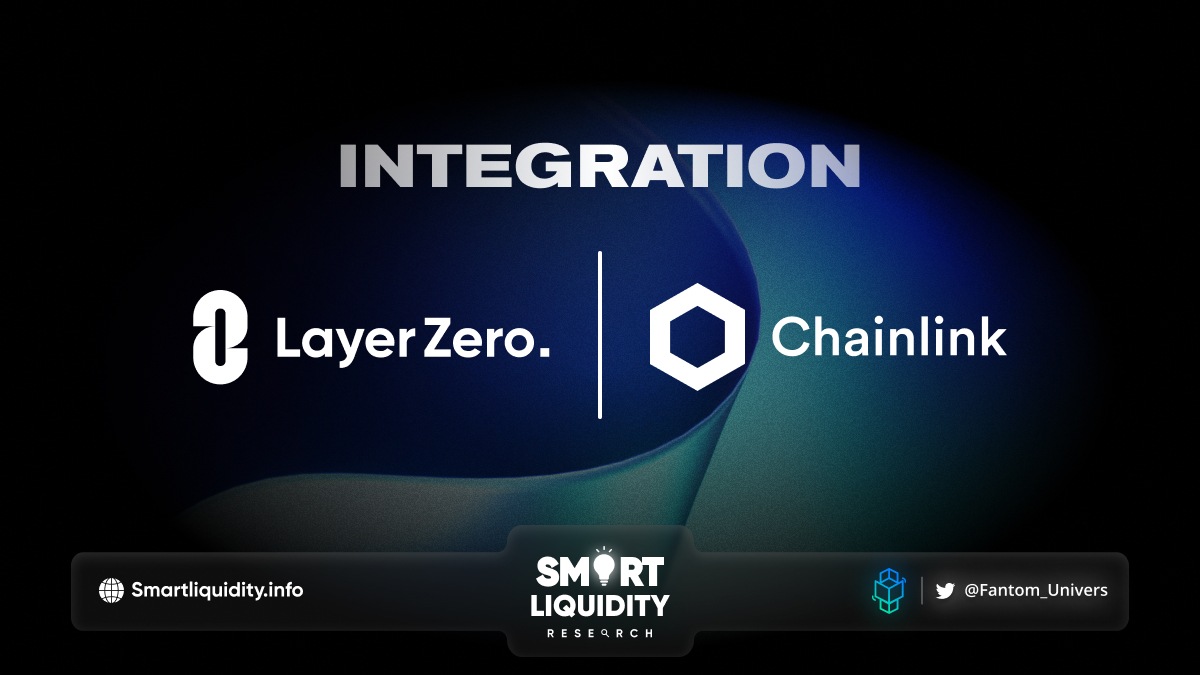 INTEGRATION

LayerZero.

Chainlink

Smartliquidity.info

SMART LIQUIDITY RESEARCH

@Fantom_Univers